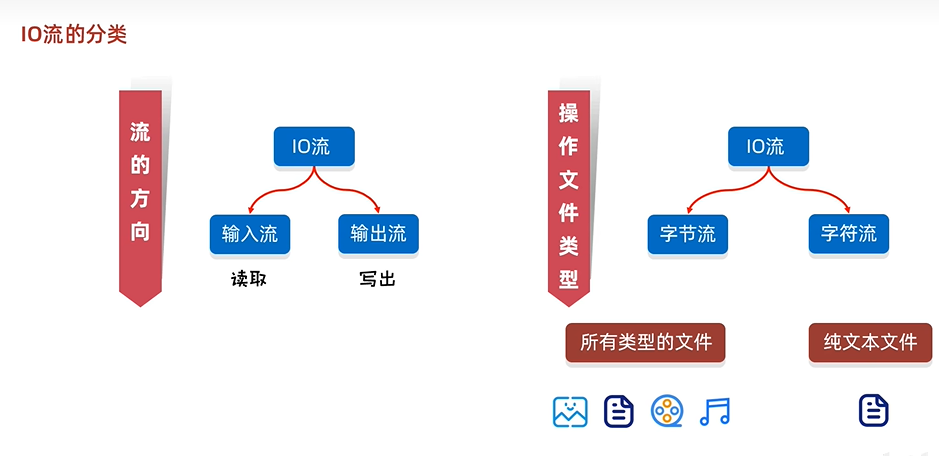 IO流的分类

流的方向

IO流

输入流　　输出流

读取　　写出

操作文件类型

IO流

字节流　　字符流

所有类型的文件　　纯文本文件